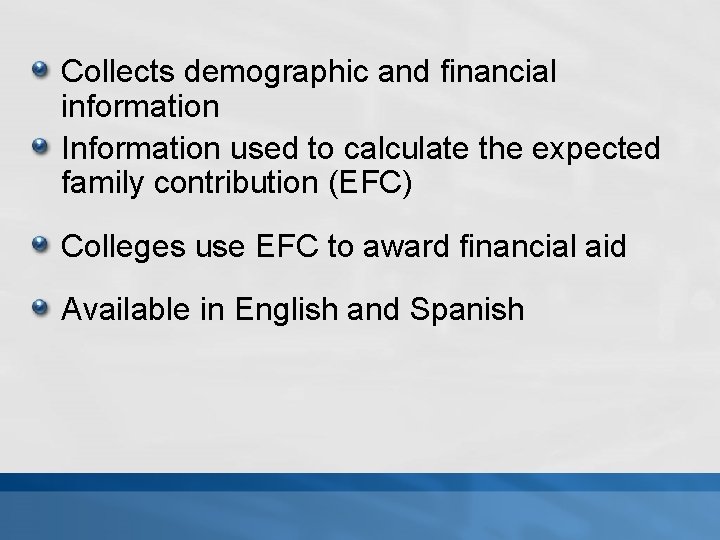 Collects demographic and financial information

Information used to calculate the expected family contribution (EFC)

Colleges use EFC to award financial aid

Available in English and Spanish